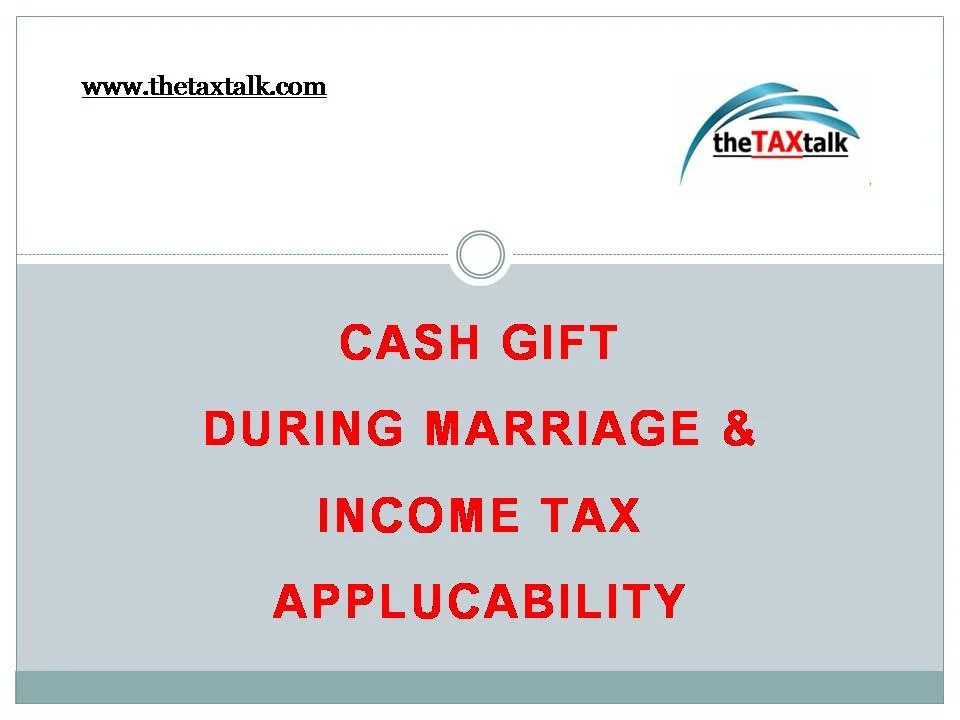 www.thetaxtalk.com

theTAXtalk

CASH GIFT
DURING MARRIAGE &
INCOME TAX
APPLUCABILITY